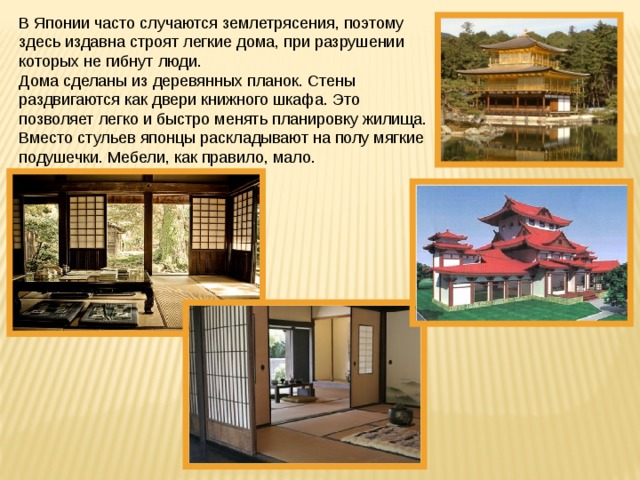 В Японии часто случаются землетрясения, поэтому здесь издавна строят легкие дома, при разрушении которых не гибнут люди.
Дома сделаны из деревянных планок. Стены раздвигаются как двери книжного шкафа. Это позволяет легко и быстро менять планировку жилища. Вместо стульев японцы раскладывают на полу мягкие подушечки. Мебели, как правило, мало.